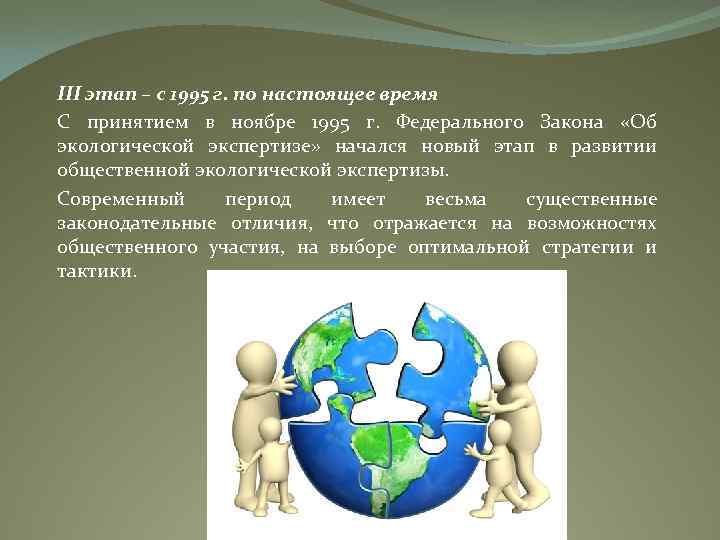 III этап – с 1995 г. по настоящее время

С принятием в ноябре 1995 г. Федерального Закона «Об экологической экспертизе» начался новый этап в развитии общественной экологической экспертизы.

Современный период имеет весьма существенные законодательные отличия, что отражается на возможностях общественного участия, на выборе оптимальной стратегии и тактики.